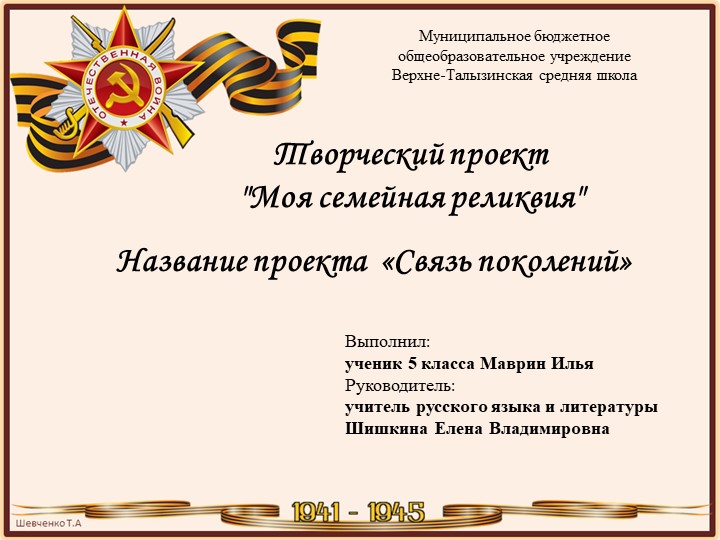 ОТЕЧЕСТВЕННАЯ ВОЙНА

Муниципальное бюджетное общеобразовательное учреждение Верхне-Талызинская средняя школа

Творческий проект "Моя семейная реликвия"

Название проекта «Связь поколений»

Выполнил:
ученик 5 класса Маврин Илья
Руководитель:
учитель русского языка и литературы
Шишкина Елена Владимировна

1941 - 1945

Шевченко Т.А